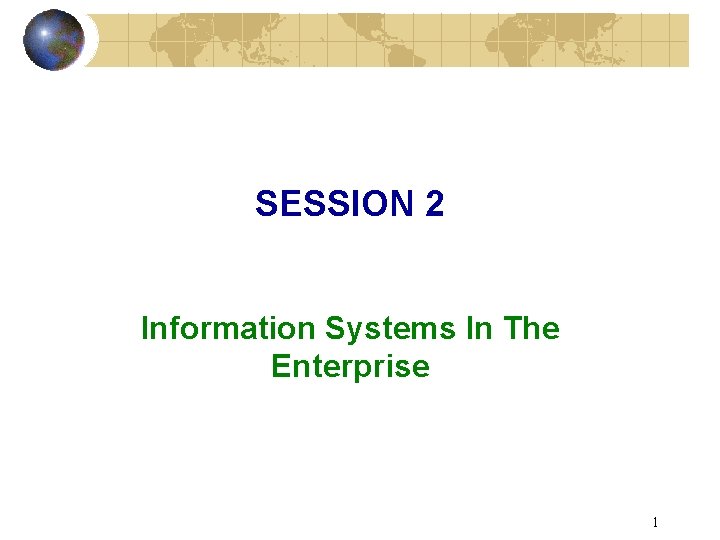 SESSION 2

Information Systems In The Enterprise

1